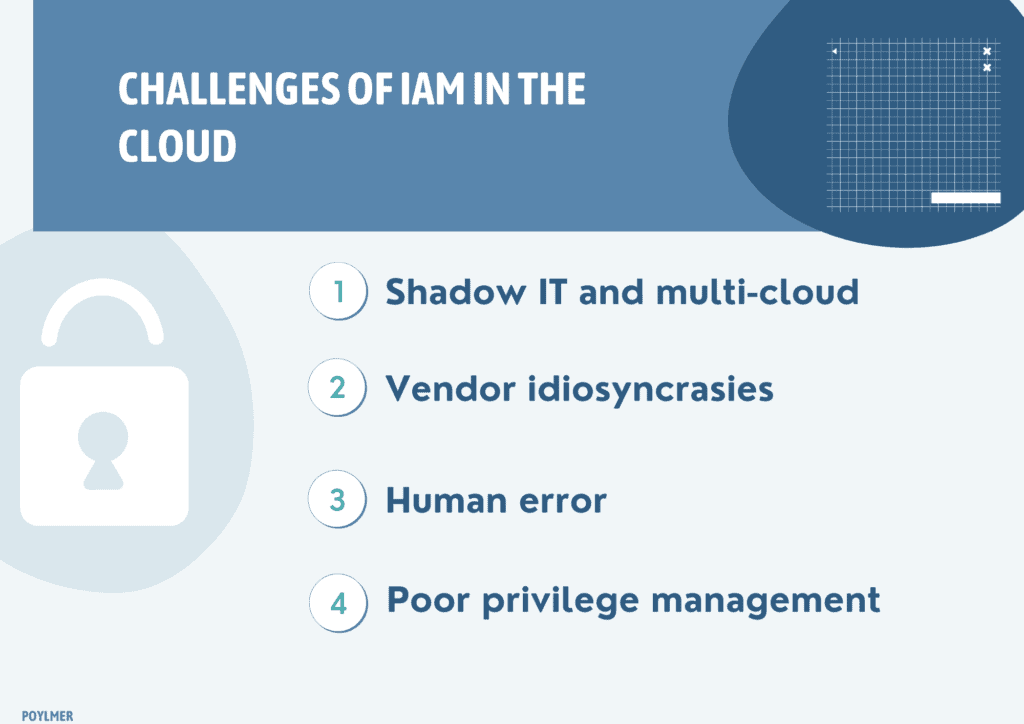 CHALLENGES OF IAM IN THE CLOUD

1 Shadow IT and multi-cloud

2 Vendor idiosyncrasies

3 Human error

4 Poor privilege management

POYLMER